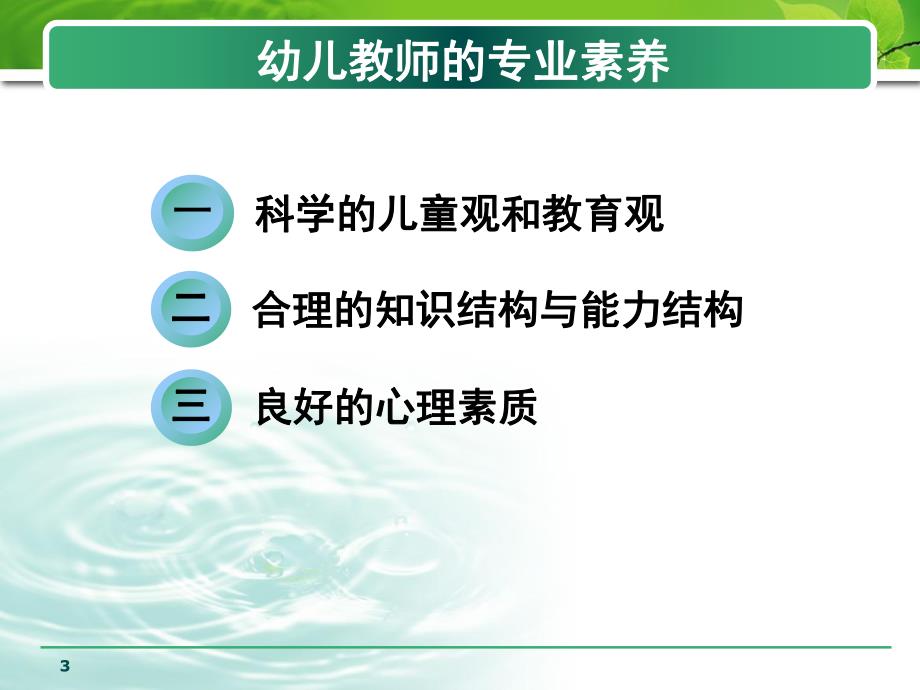 幼儿教师的专业素养

一 科学的儿童观和教育观

二 合理的知识结构与能力结构

三 良好的心理素质

3